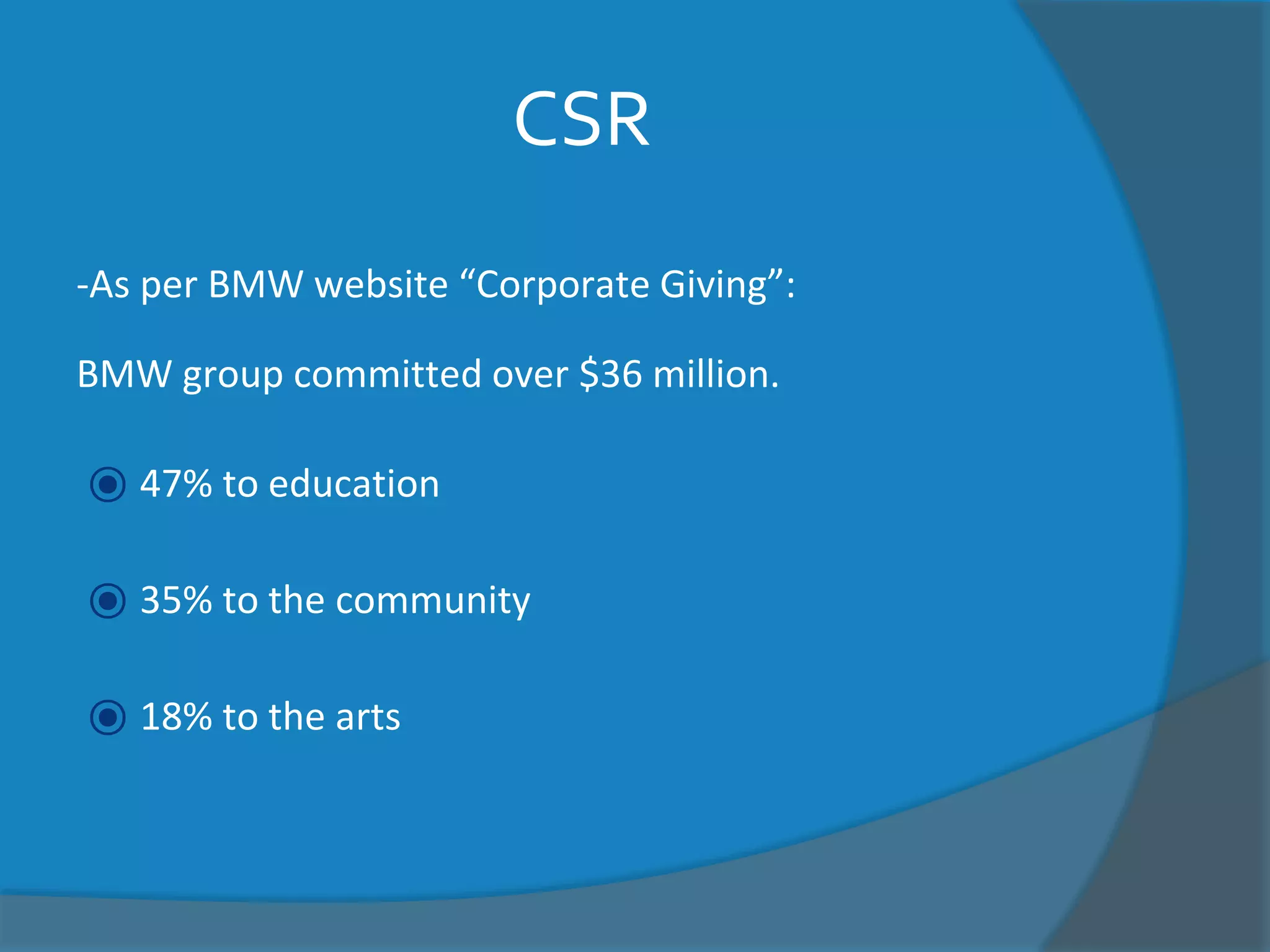 CSR

-As per BMW website “Corporate Giving”:

BMW group committed over \$36 million.

47% to education

35% to the community

18% to the arts